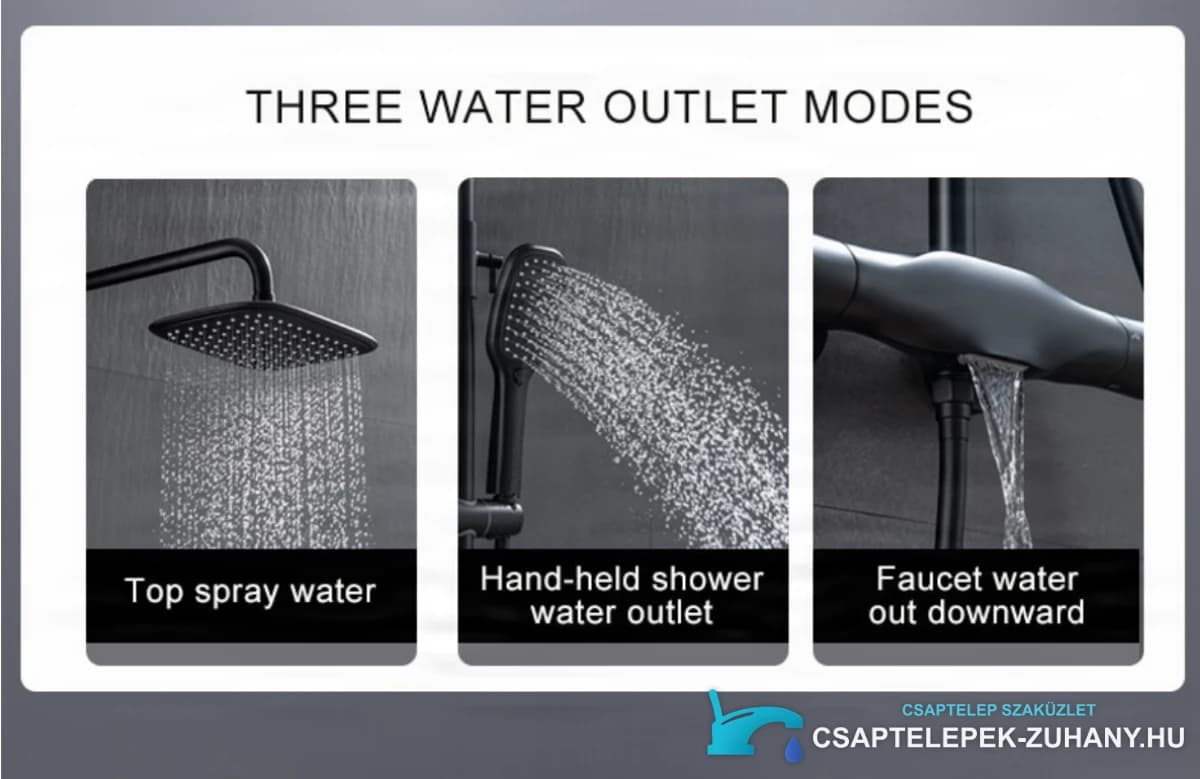 THREE WATER OUTLET MODES

Top spray water

Hand-held shower water outlet

Faucet water out downward

CSAPTELEP SZAKÜZLET
CSAPTELEPEK-ZUHANY.HU